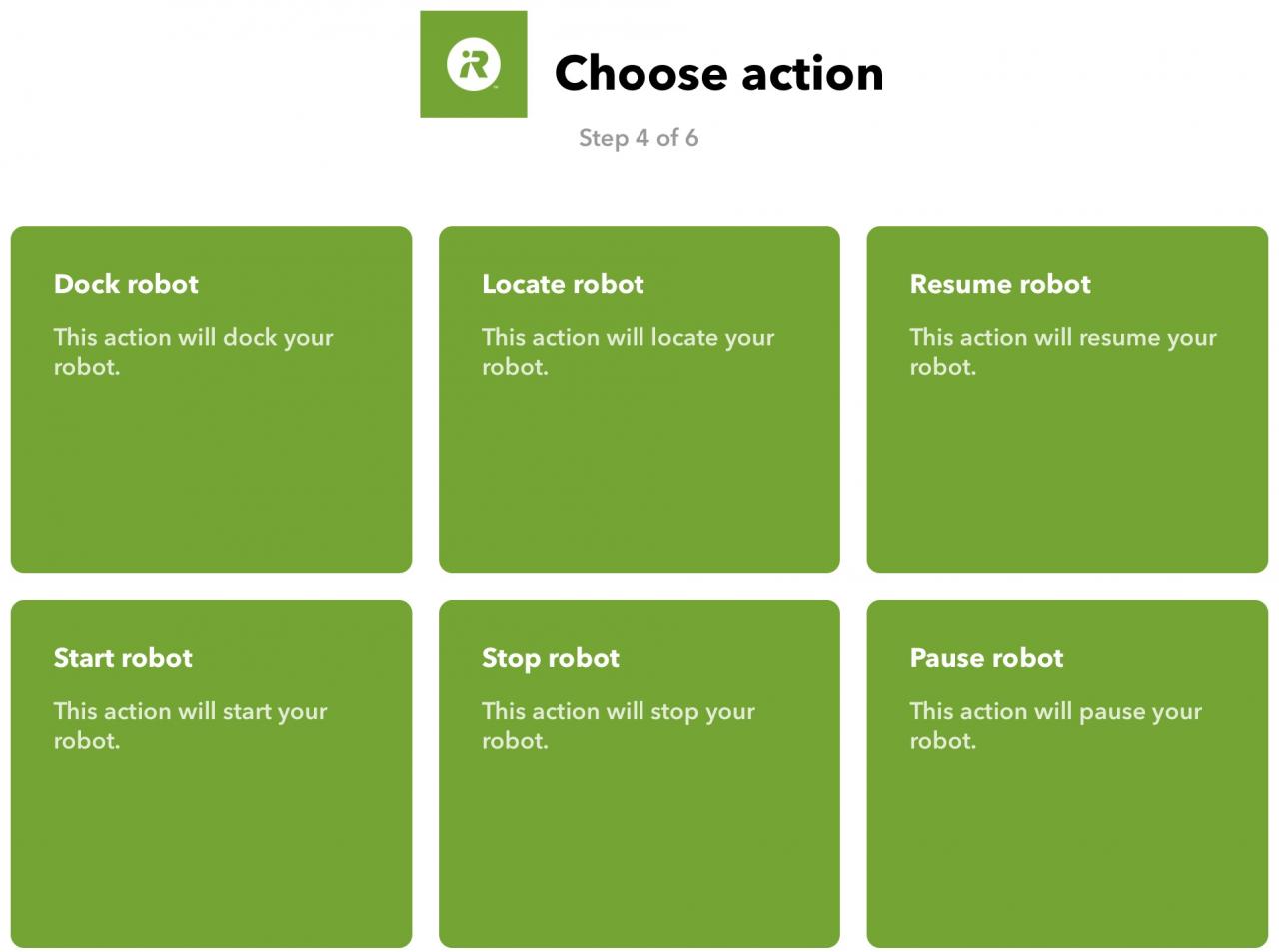 iR

Choose action

Step 4 of 6

Dock robot

This action will dock your robot.

Locate robot

This action will locate your robot.

Resume robot

This action will resume your robot.

Start robot

This action will start your robot.

Stop robot

This action will stop your robot.

Pause robot

This action will pause your robot.